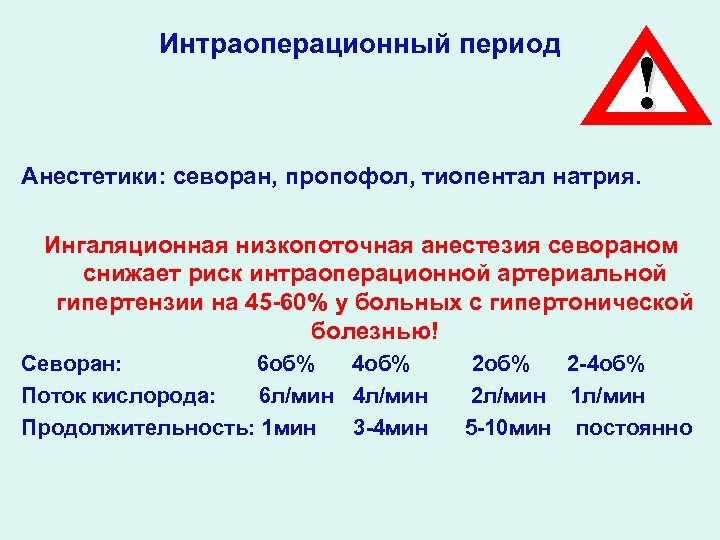 Интраоперационный период

!

Анестетики: севоран, пропофол, тиопентал натрия.

Ингаляционная низкопоточная анестезия севораном снижает риск интраоперационной артериальной гипертензии на 45-60% у больных с гипертонической болезнью!

| Севоран: | 6об% | 4об% | 2об% | 2-4об% |
|---|---|---|---|---|
| Поток кислорода: | 6л/мин | 4л/мин | 2л/мин | 1л/мин |
| Продолжительность: | 1мин | 3-4мин | 5-10мин | постоянно |